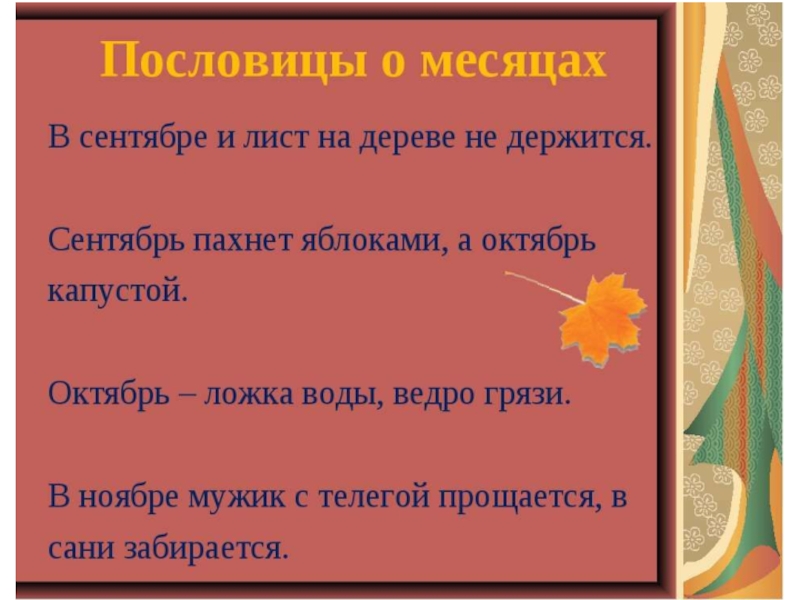 Пословицы о месяцах

В сентябре и лист на дереве не держится.

Сентябрь пахнет яблоками, а октябрь капустой.

Октябрь – ложка воды, ведро грязи.

В ноябре мужик с телегой прощается, в сани забирается.